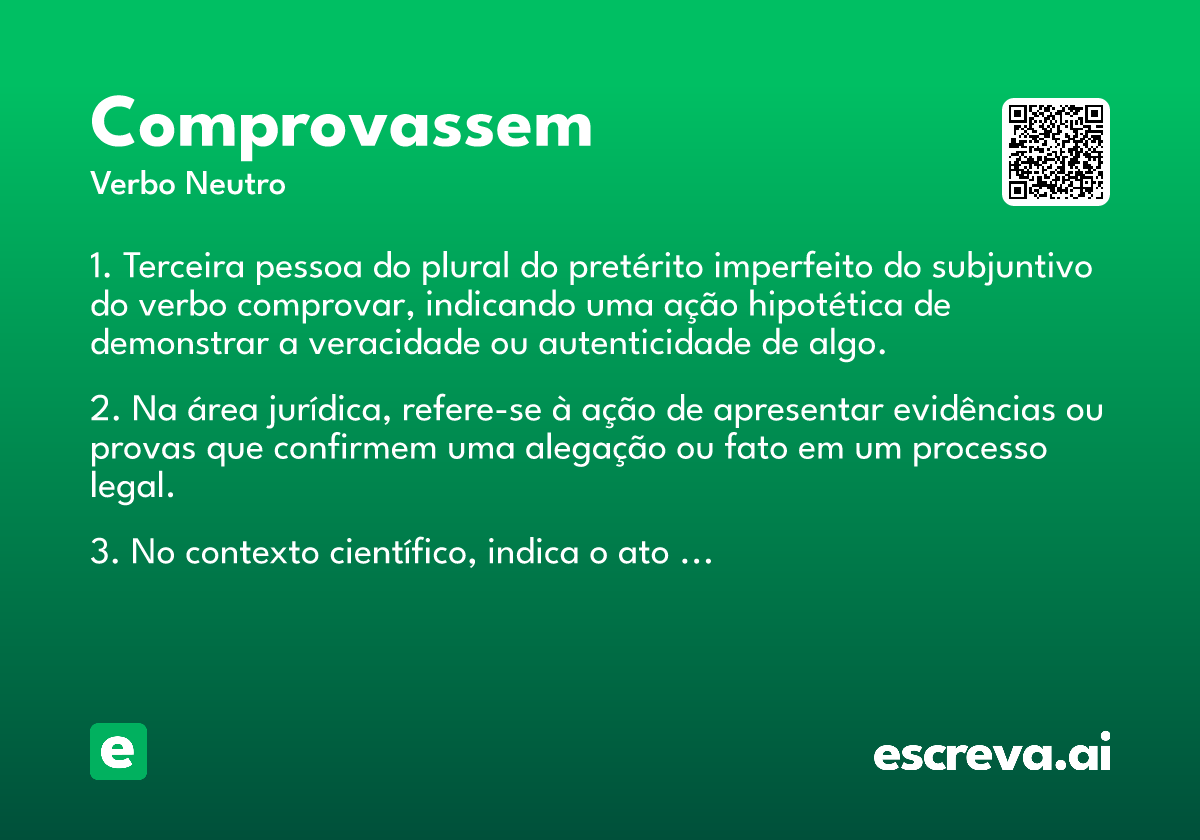 Comprovassem
Verbo Neutro

1. Terceira pessoa do plural do pretérito imperfeito do subjuntivo do verbo comprovar, indicando uma ação hipotética de demonstrar a veracidade ou autenticidade de algo.

2. Na área jurídica, refere-se à ação de apresentar evidências ou provas que confirmem uma alegação ou fato em um processo legal.

3. No contexto científico, indica o ato ...

e

escreva.ai